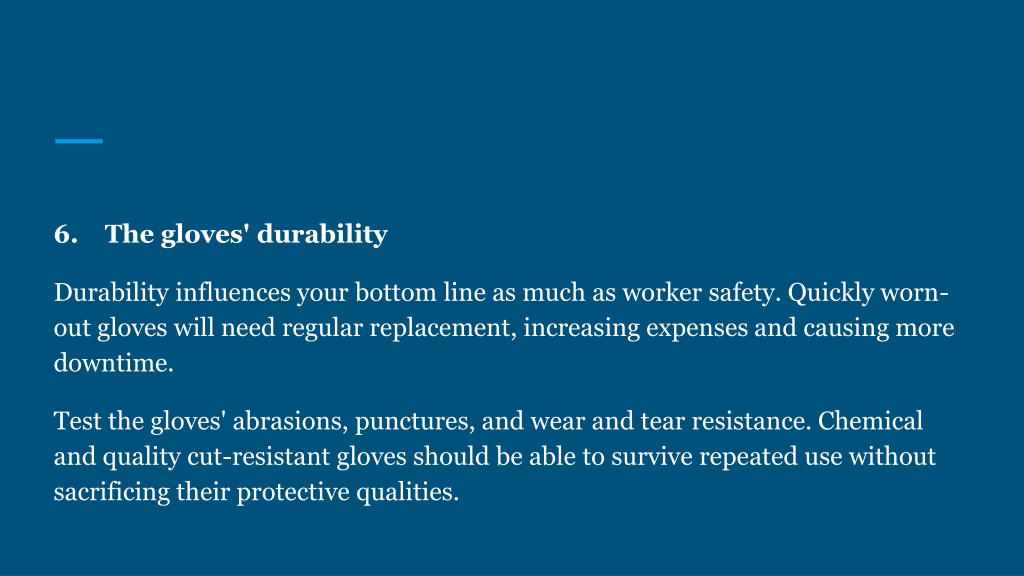 6. The gloves' durability

Durability influences your bottom line as much as worker safety. Quickly worn-out gloves will need regular replacement, increasing expenses and causing more downtime.

Test the gloves' abrasions, punctures, and wear and tear resistance. Chemical and quality cut-resistant gloves should be able to survive repeated use without sacrificing their protective qualities.